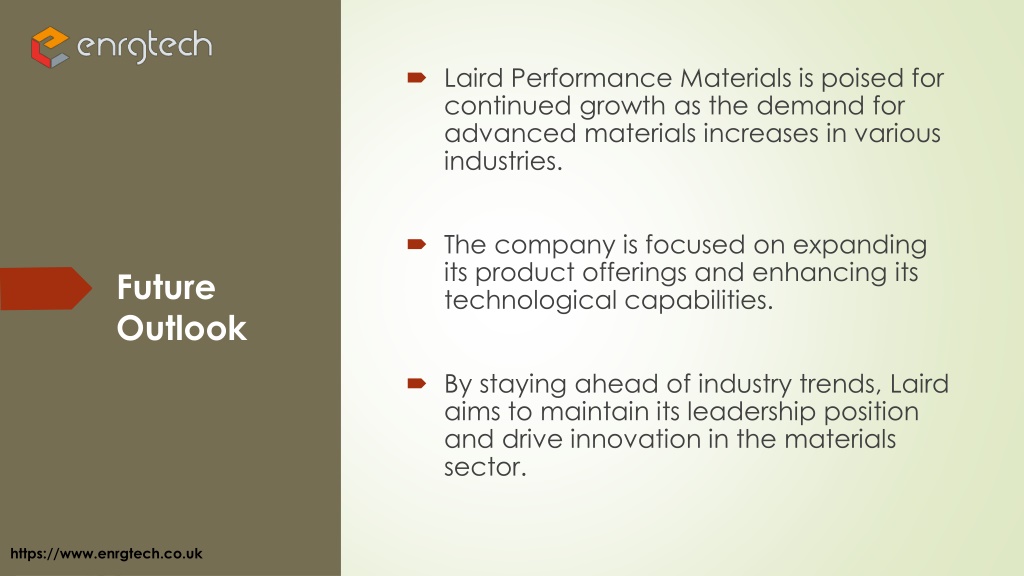 enrgtech

Future Outlook

Laird Performance Materials is poised for continued growth as the demand for advanced materials increases in various industries.

The company is focused on expanding its product offerings and enhancing its technological capabilities.

By staying ahead of industry trends, Laird aims to maintain its leadership position and drive innovation in the materials sector.

https://www.enrgtech.co.uk